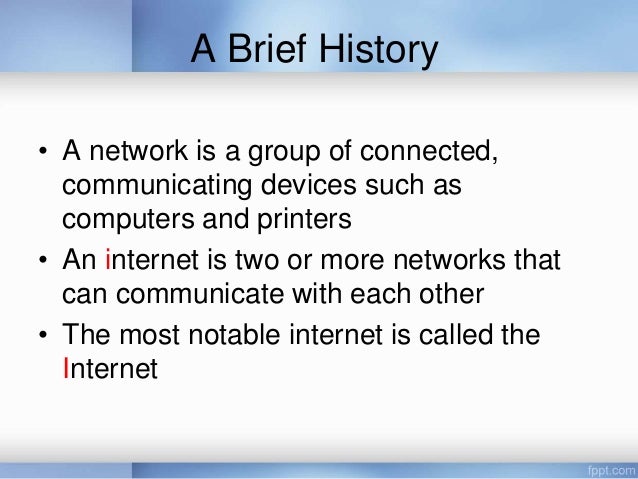 A Brief History

• A network is a group of connected, communicating devices such as computers and printers
• An internet is two or more networks that can communicate with each other
• The most notable internet is called the Internet

fppt.com